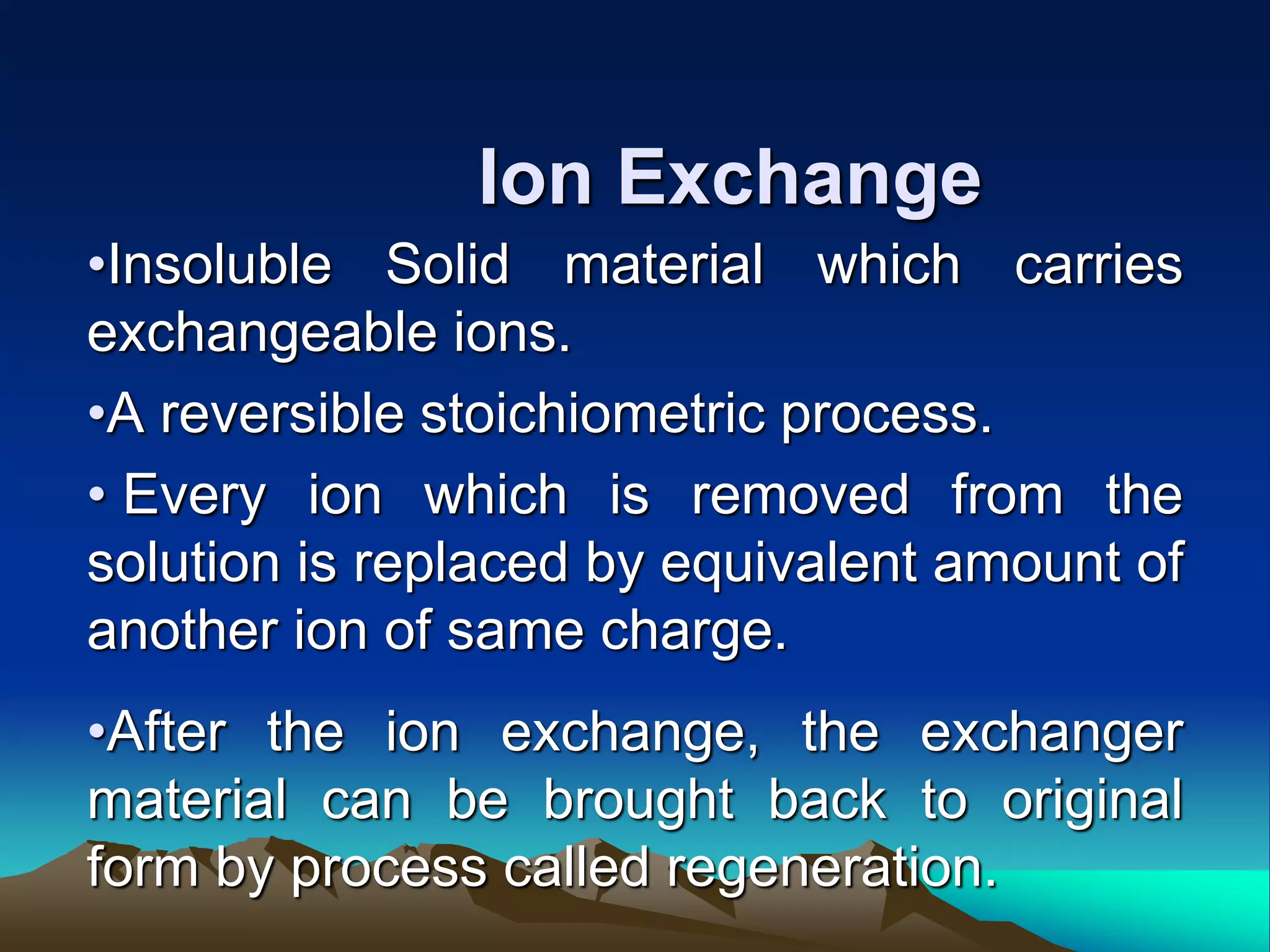 Ion Exchange

•Insoluble Solid material which carries exchangeable ions.

•A reversible stoichiometric process.

• Every ion which is removed from the solution is replaced by equivalent amount of another ion of same charge.

•After the ion exchange, the exchanger material can be brought back to original form by process called regeneration.